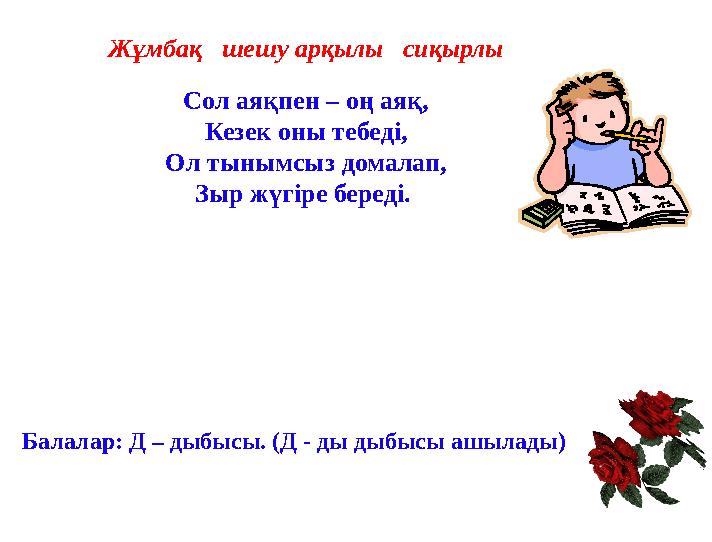 Жұмбақ шешу арқылы сиқырлы

Сол аяқпен – оң аяқ,
Кезек оны тебеді,
Ол тынымсыз домалап,
Зыр жүгіре береді.

Балалар: Д – дыбысы. (Д - ды дыбысы ашылады)